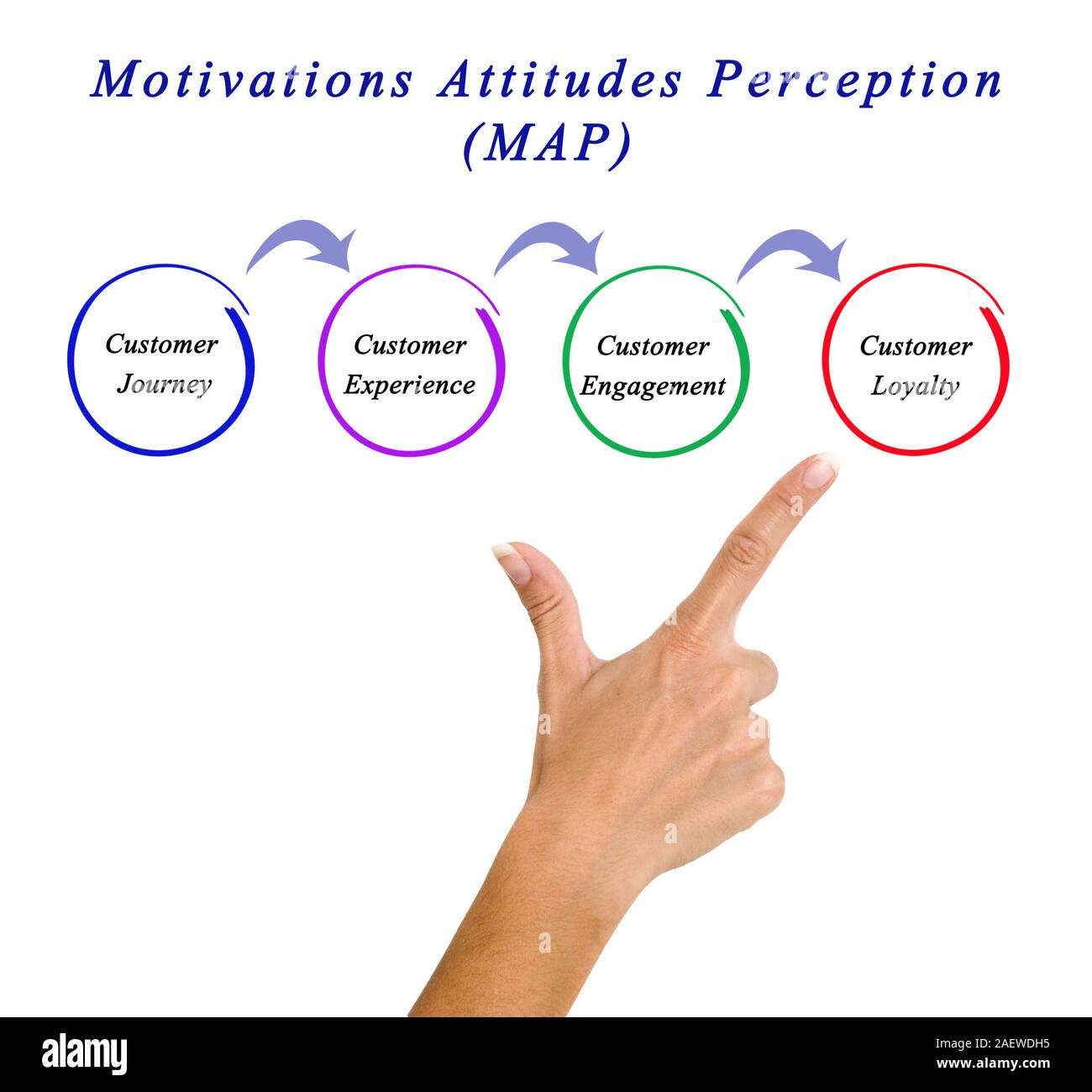 Motivations Attitudes Perception (MAP)

Customer Journey

Customer Experience

Customer Engagement

Customer Loyalty

alamy

Image ID: 2AEWDH5
www.alamy.com